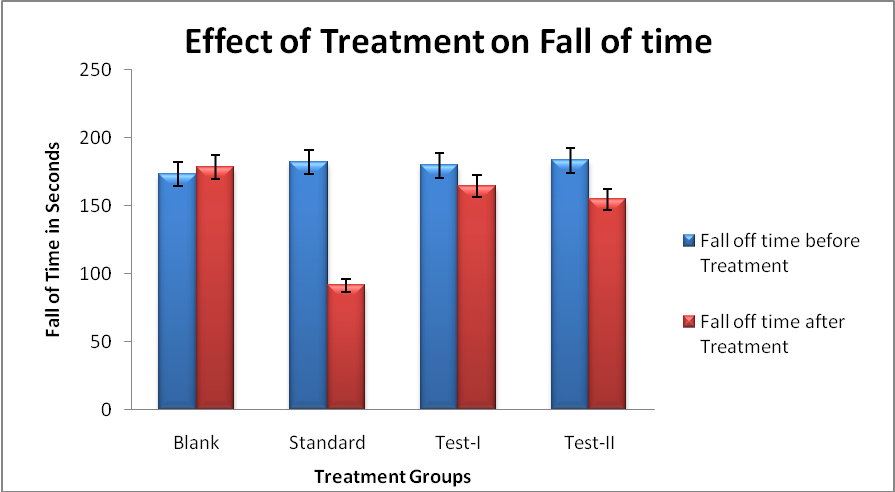 Effect of Treatment on Fall of time

Fall of Time in Seconds

250
200
150
100
50
0

Blank
Standard
Test-I
Test-II

Treatment Groups

Fall off time before Treatment

Fall off time after Treatment